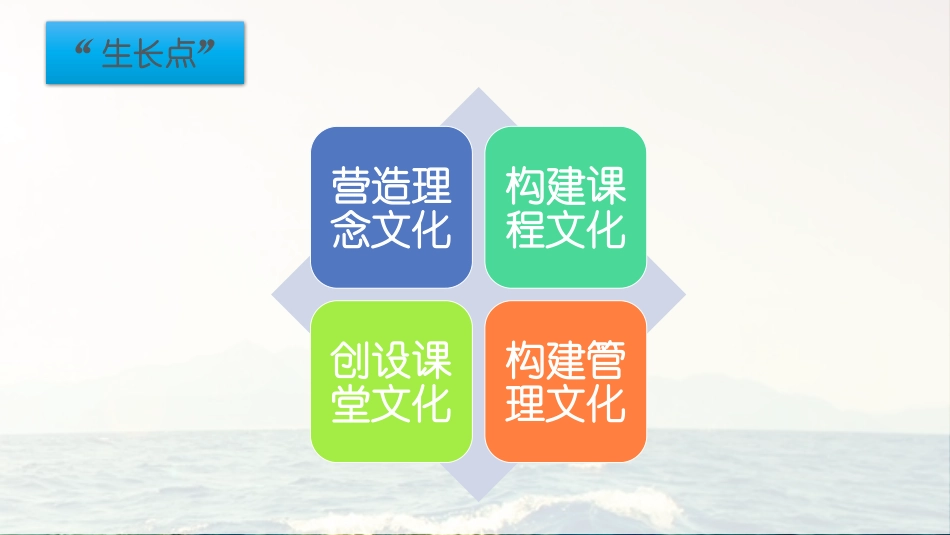 “ 生长点”

营造理念文化

构建课程文化

创设课堂文化

构建管理文化